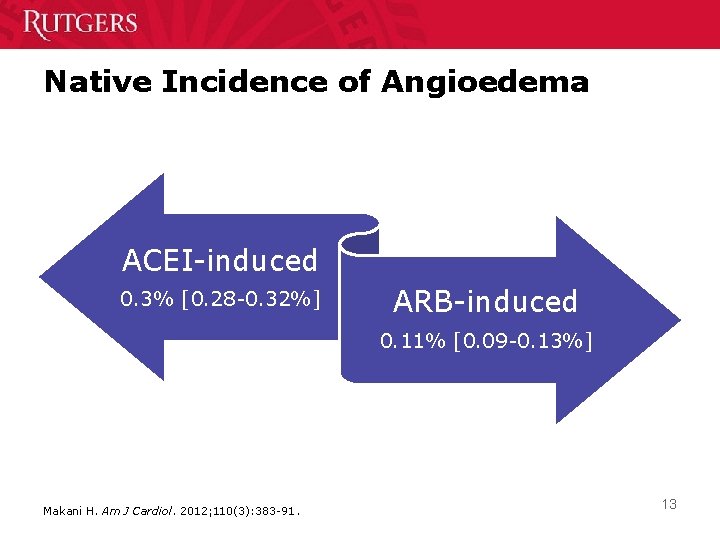 RUTGERS

Native Incidence of Angioedema

ACEI-induced

0.3% [0.28-0.32%]

ARB-induced

0.11% [0.09-0.13%]

Makani H. Am J Cardiol. 2012;110(3):383-91.

13